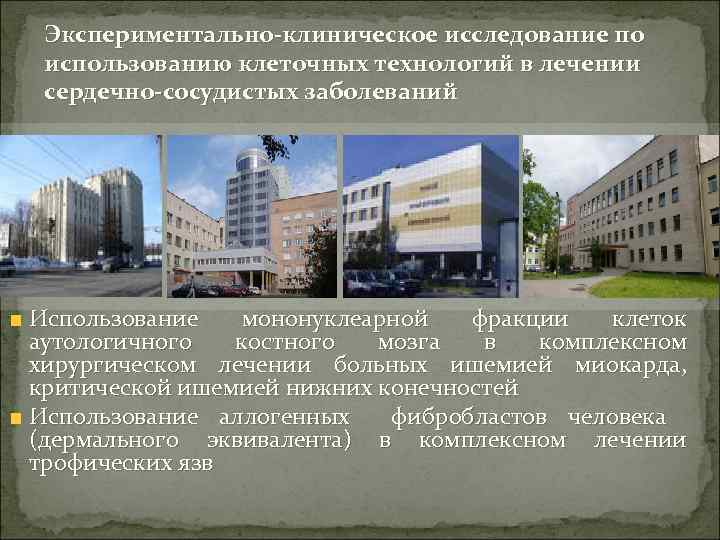 Экспериментально-клиническое исследование по использованию клеточных технологий в лечении сердечно-сосудистых заболеваний

Использование мононуклеарной фракции клеток аутологичного костного мозга в комплексном хирургическом лечении больных ишемией миокарда, критической ишемией нижних конечностей

Использование аллогенных фибробластов человека (дермального эквивалента) в комплексном лечении трофических язв